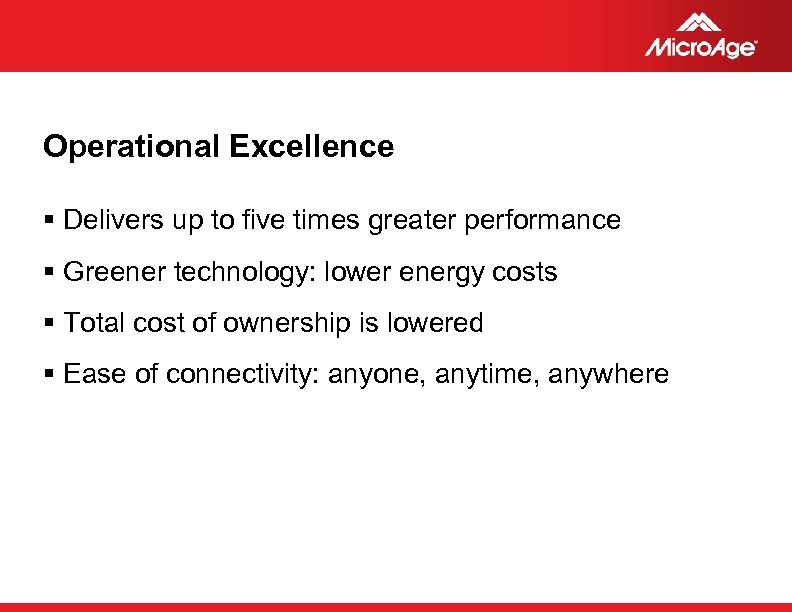 MicroAge

Operational Excellence

▪ Delivers up to five times greater performance

▪ Greener technology: lower energy costs

▪ Total cost of ownership is lowered

▪ Ease of connectivity: anyone, anytime, anywhere